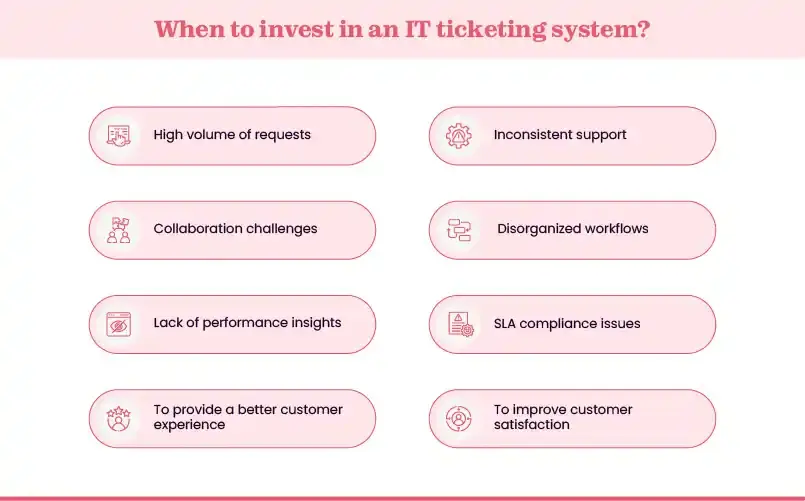 When to invest in an IT ticketing system?

High volume of requests

Collaboration challenges

Lack of performance insights

To provide a better customer experience

Inconsistent support

Disorganized workflows

SLA compliance issues

To improve customer satisfaction